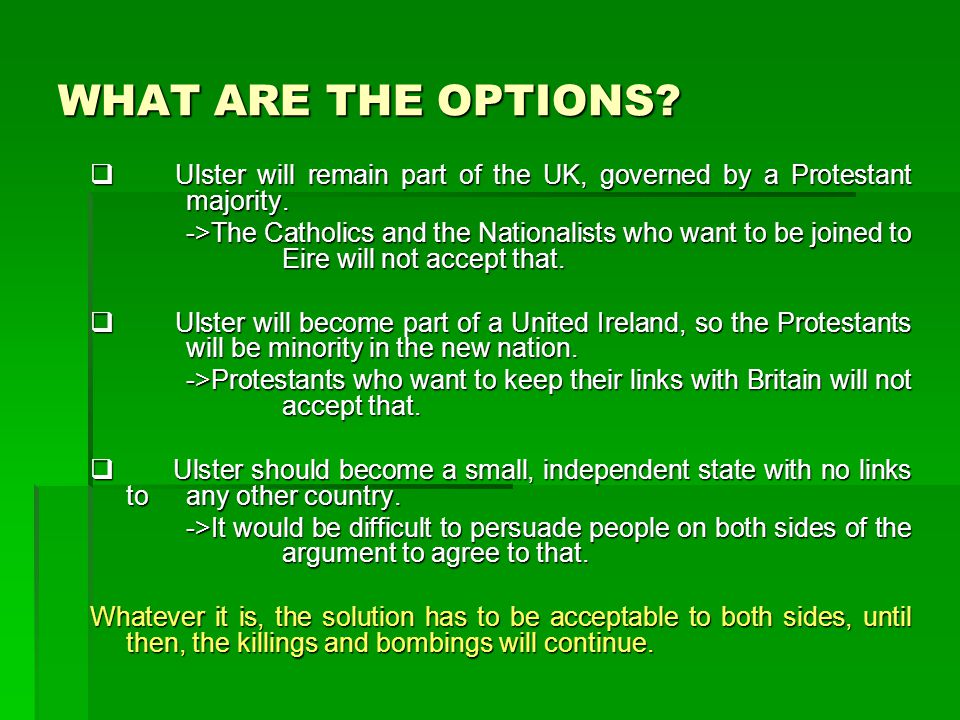 WHAT ARE THE OPTIONS?

❑ Ulster will remain part of the UK, governed by a Protestant majority.

->The Catholics and the Nationalists who want to be joined to Eire will not accept that.

❑ Ulster will become part of a United Ireland, so the Protestants will be minority in the new nation.

->Protestants who want to keep their links with Britain will not accept that.

❑ Ulster should become a small, independent state with no links to any other country.

->It would be difficult to persuade people on both sides of the argument to agree to that.

Whatever it is, the solution has to be acceptable to both sides, until then, the killings and bombings will continue.